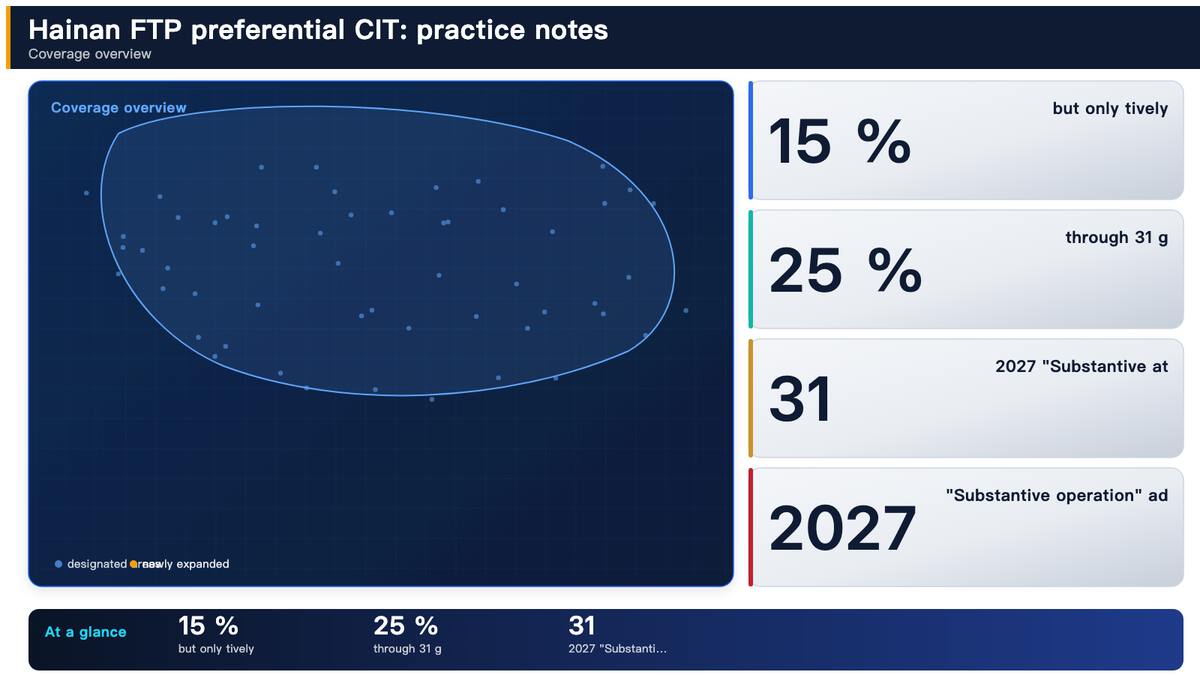 Hainan FTP preferential CIT: practice notes
Coverage overview

Coverage overview

designated areas newly expanded

15 %
but only tively

25 %
through 31 g

31
2027 "Substantive at

2027
"Substantive operation" ad

At a glance
15 %
but only tively
25 %
through 31 g
31
2027 "Substanti...